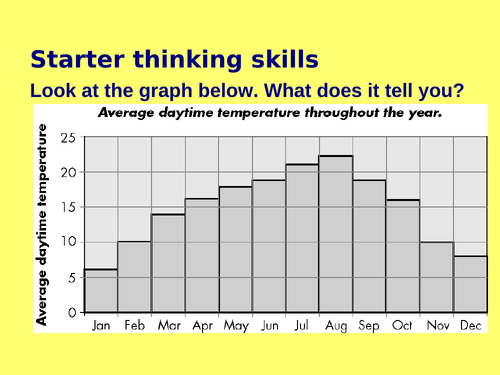 Starter thinking skills

Look at the graph below. What does it tell you?

Average daytime temperature throughout the year.

Average daytime temperature

25
20
15
10
5
0

Jan Feb Mar Apr May Jun Jul Aug Sep Oct Nov Dec